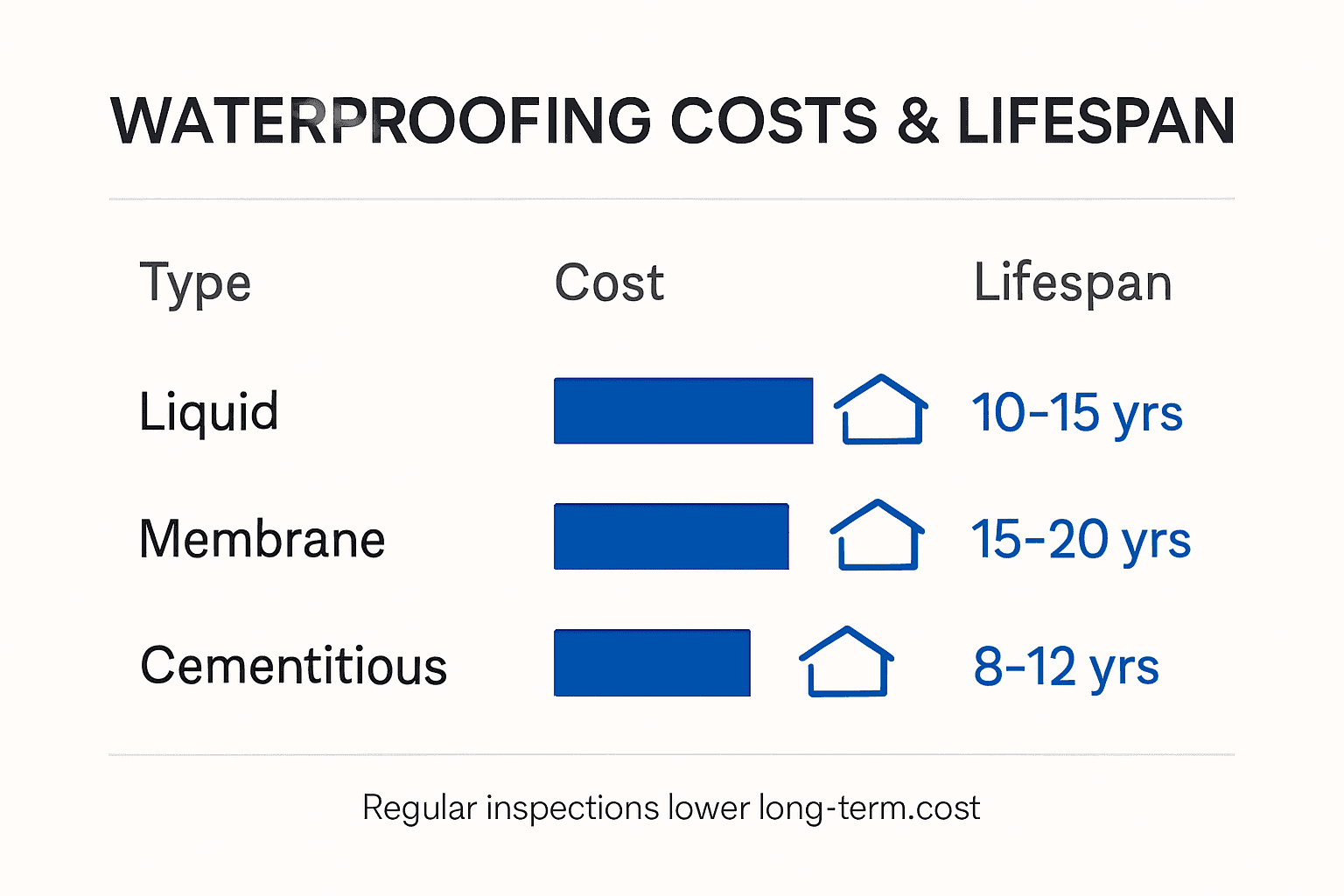 WATERPROOFING COSTS & LIFESPAN

| Type | Cost | Lifespan |
|---|---|---|
| Liquid | | 10-15 yrs |
| Membrane | | 15-20 yrs |
| Cementitious | | 8-12 yrs |

Regular inspections lower long-term.cost